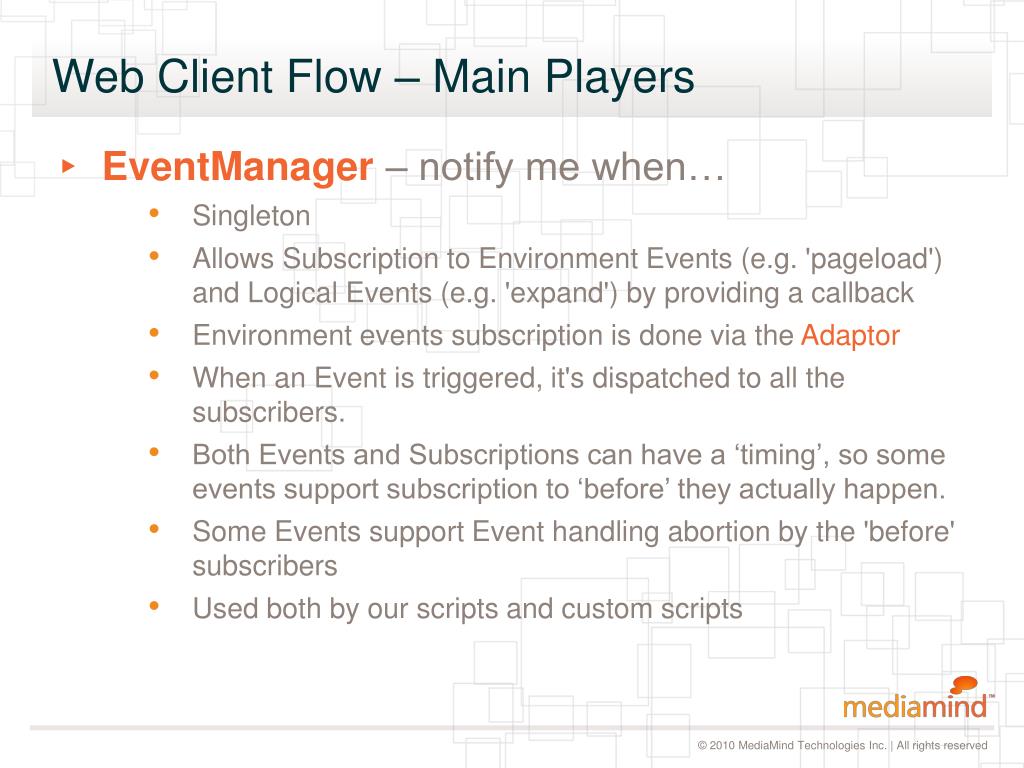 Web Client Flow – Main Players

‣ EventManager – notify me when…

• Singleton
• Allows Subscription to Environment Events (e.g. 'pageload') and Logical Events (e.g. 'expand') by providing a callback
• Environment events subscription is done via the Adaptor
• When an Event is triggered, it's dispatched to all the subscribers.
• Both Events and Subscriptions can have a ‘timing’, so some events support subscription to ‘before’ they actually happen.
• Some Events support Event handling abortion by the 'before' subscribers
• Used both by our scripts and custom scripts

mediamind™

© 2010 MediaMind Technologies Inc. | All rights reserved